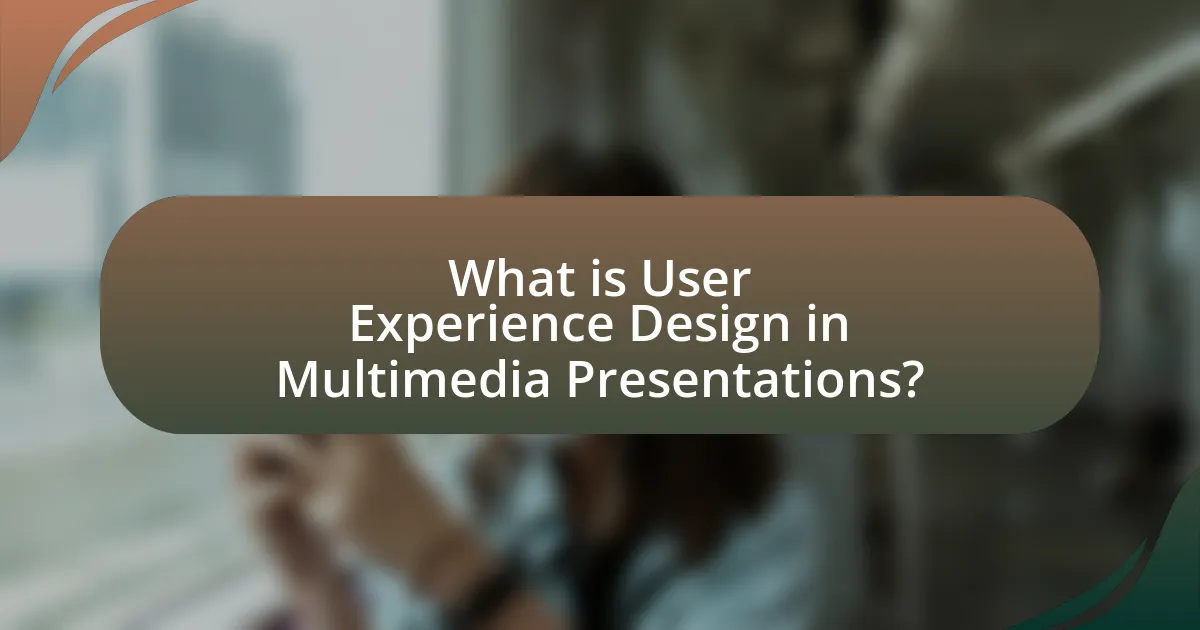 What is User Experience Design in Multimedia Presentations?